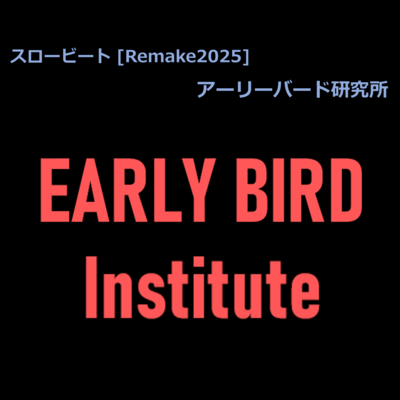 スロービート [Remake2025]

アーリーバード研究所

EARLY BIRD Institute